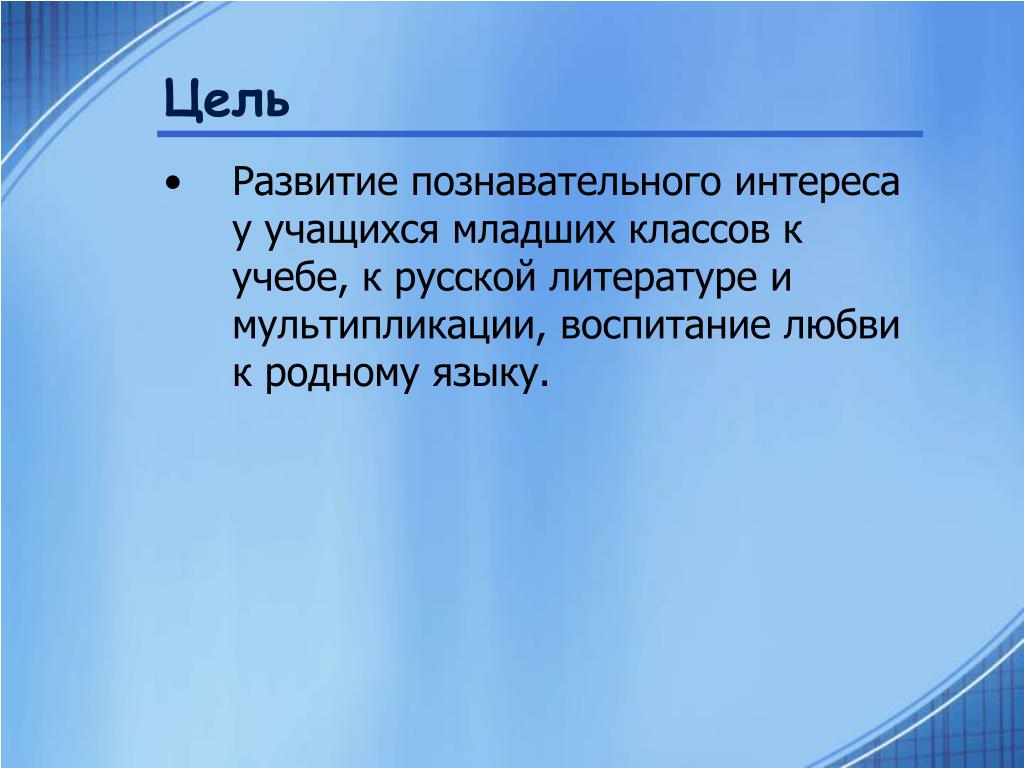 Цель

• Развитие познавательного интереса у учащихся младших классов к учебе, к русской литературе и мультипликации, воспитание любви к родному языку.